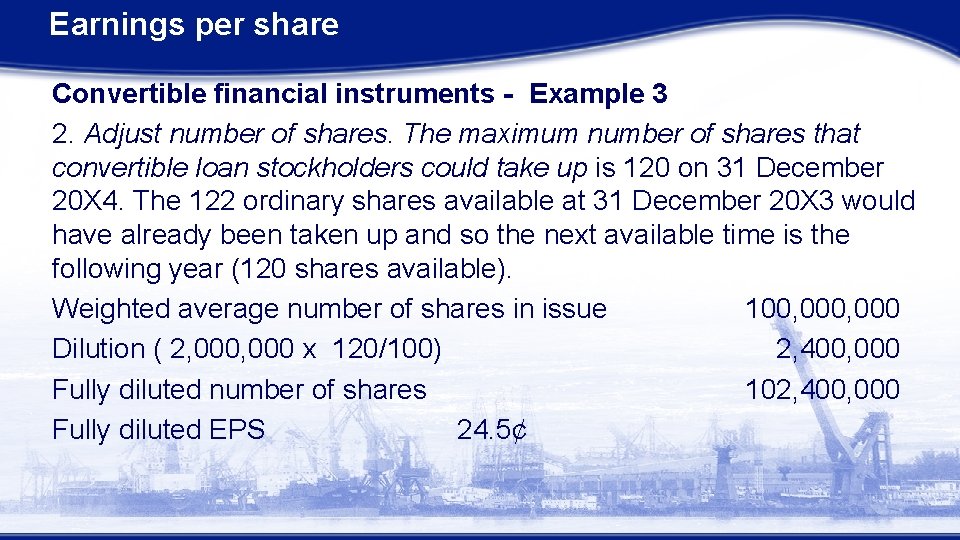 Earnings per share

Convertible financial instruments - Example 3

2. Adjust number of shares. The maximum number of shares that convertible loan stockholders could take up is 120 on 31 December 20X4. The 122 ordinary shares available at 31 December 20X3 would have already been taken up and so the next available time is the following year (120 shares available).

Weighted average number of shares in issue 100,000,000
Dilution ( 2,000,000 x 120/100) 2,400,000
Fully diluted number of shares 102,400,000
Fully diluted EPS 24.5¢